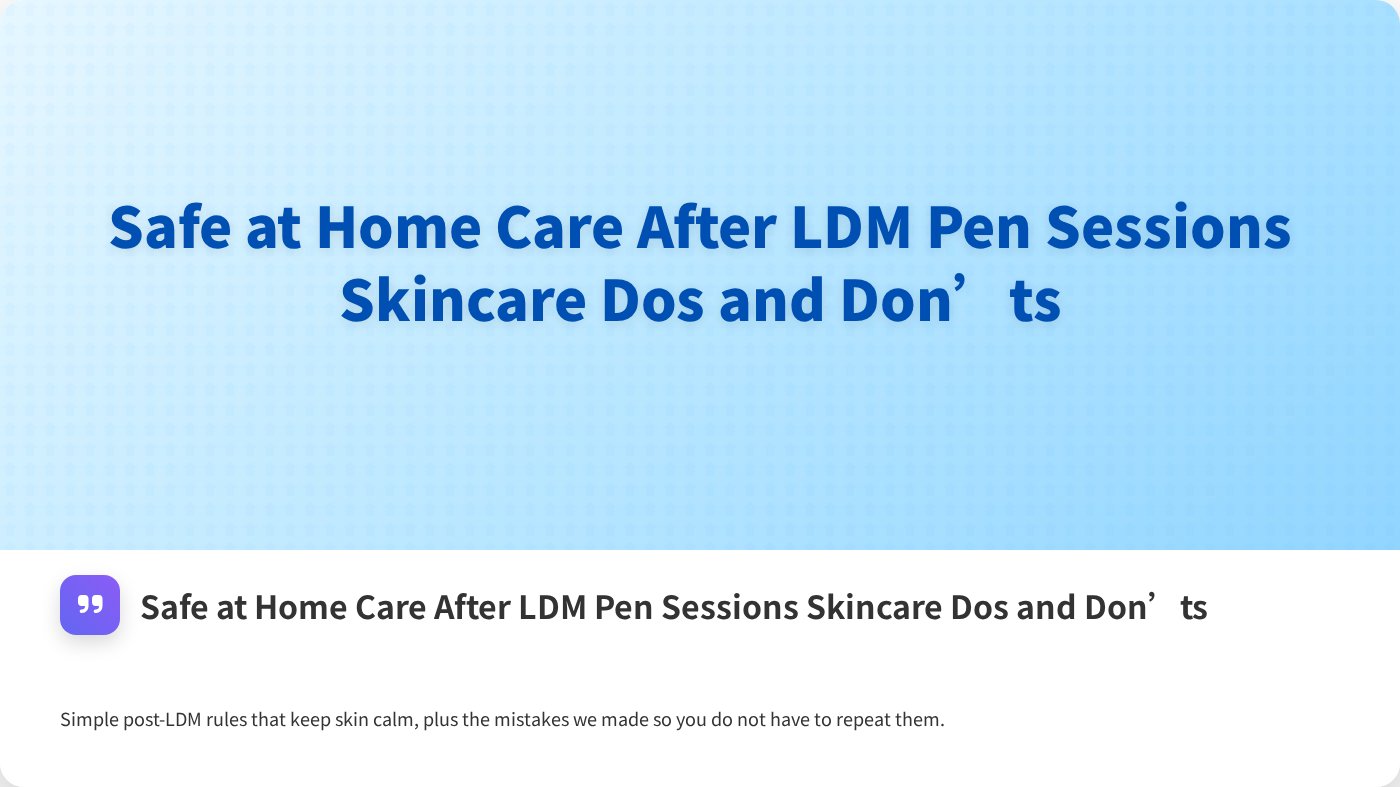 Safe at Home Care After LDM Pen Sessions
Skincare Dos and Don’ts

Safe at Home Care After LDM Pen Sessions Skincare Dos and Don’ts

Simple post-LDM rules that keep skin calm, plus the mistakes we made so you do not have to repeat them.